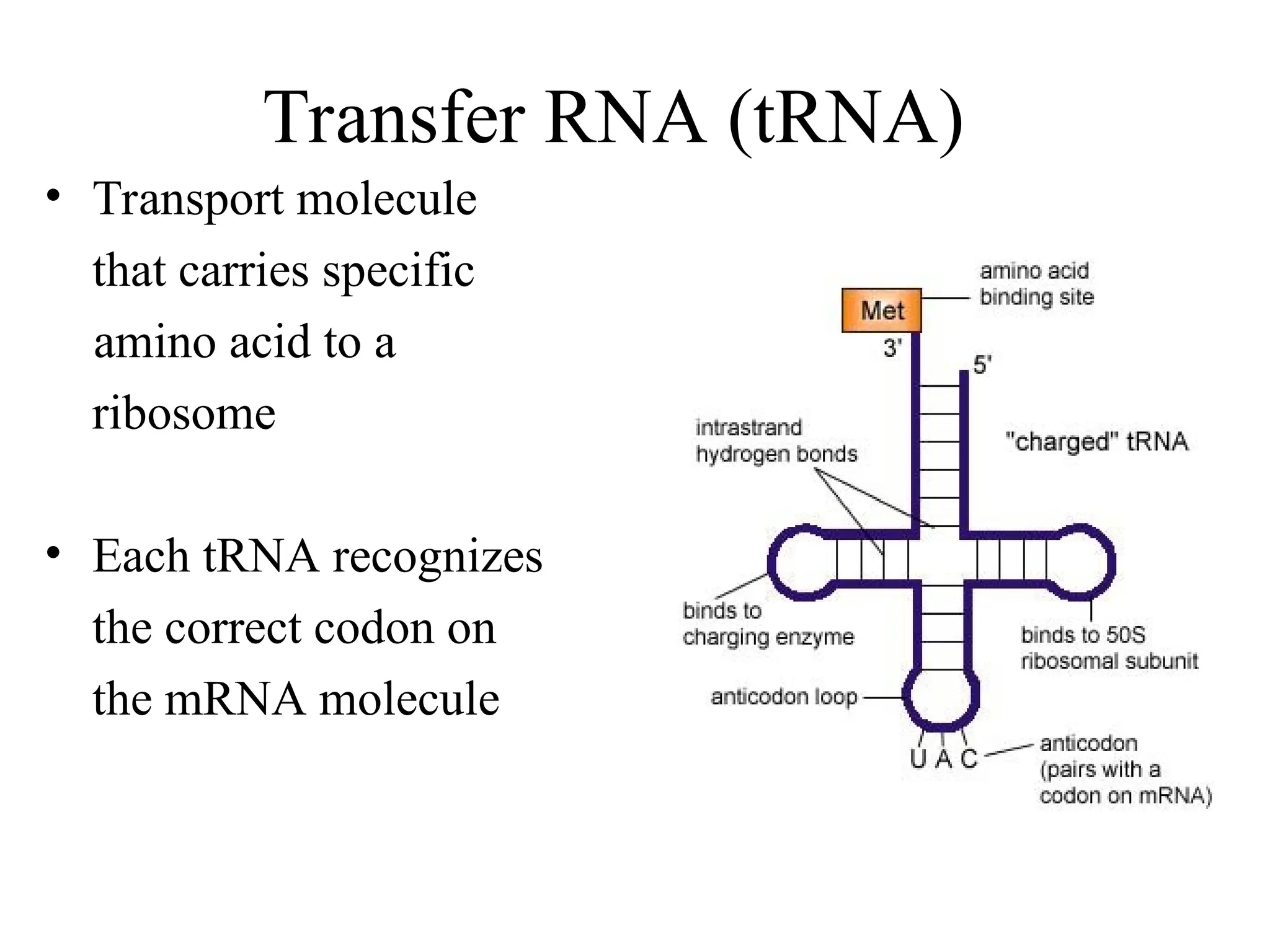 Transfer RNA (tRNA)

• Transport molecule that carries specific amino acid to a ribosome

• Each tRNA recognizes the correct codon on the mRNA molecule

amino acid binding site

Met

3'

5'

intrastrand hydrogen bonds

"charged" tRNA

binds to charging enzyme

binds to 50S ribosomal subunit

anticodon loop

U A C

anticodon (pairs with a codon on mRNA)